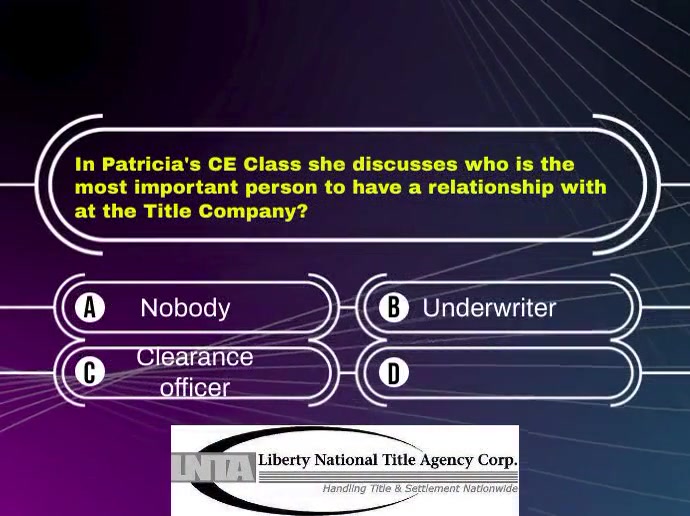 In Patricia's CE Class she discusses who is the most important person to have a relationship with at the Title Company?

A Nobody

B Underwriter

C Clearance officer

D

LNTA Liberty National Title Agency Corp.

Handling Title & Settlement Nationwide